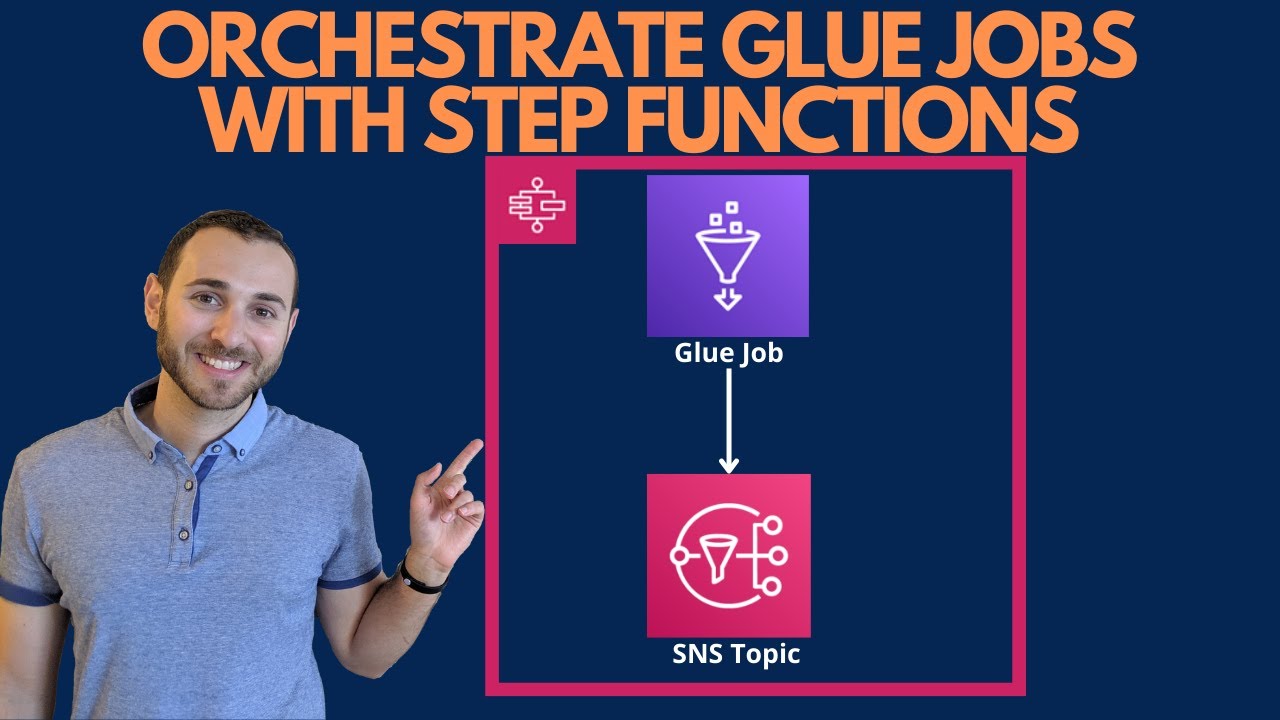 ORCHESTRATE GLUE JOBS WITH STEP FUNCTIONS

Glue Job

SNS Topic